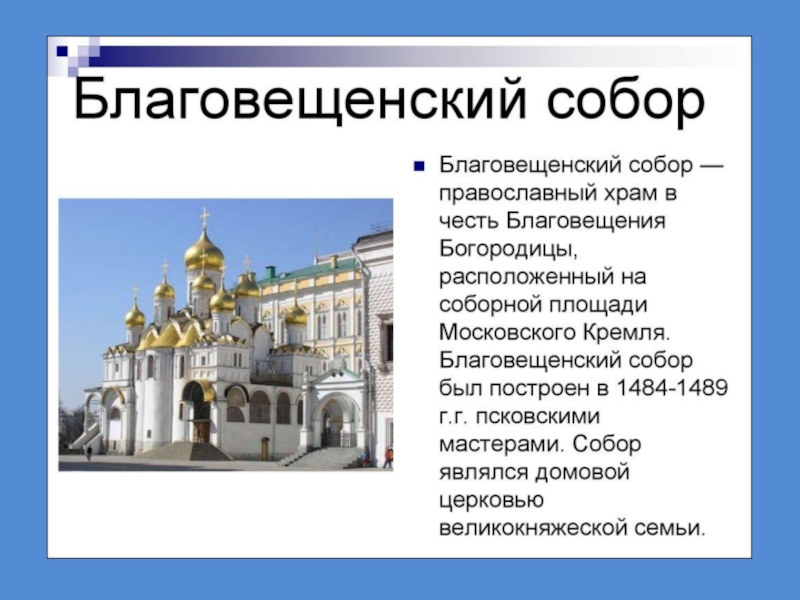 Благовещенский собор

Благовещенский собор — православный храм в честь Благовещения Богородицы, расположенный на соборной площади Московского Кремля. Благовещенский собор был построен в 1484-1489 г.г. псковскими мастерами. Собор являлся домовой церковью великокняжеской семьи.